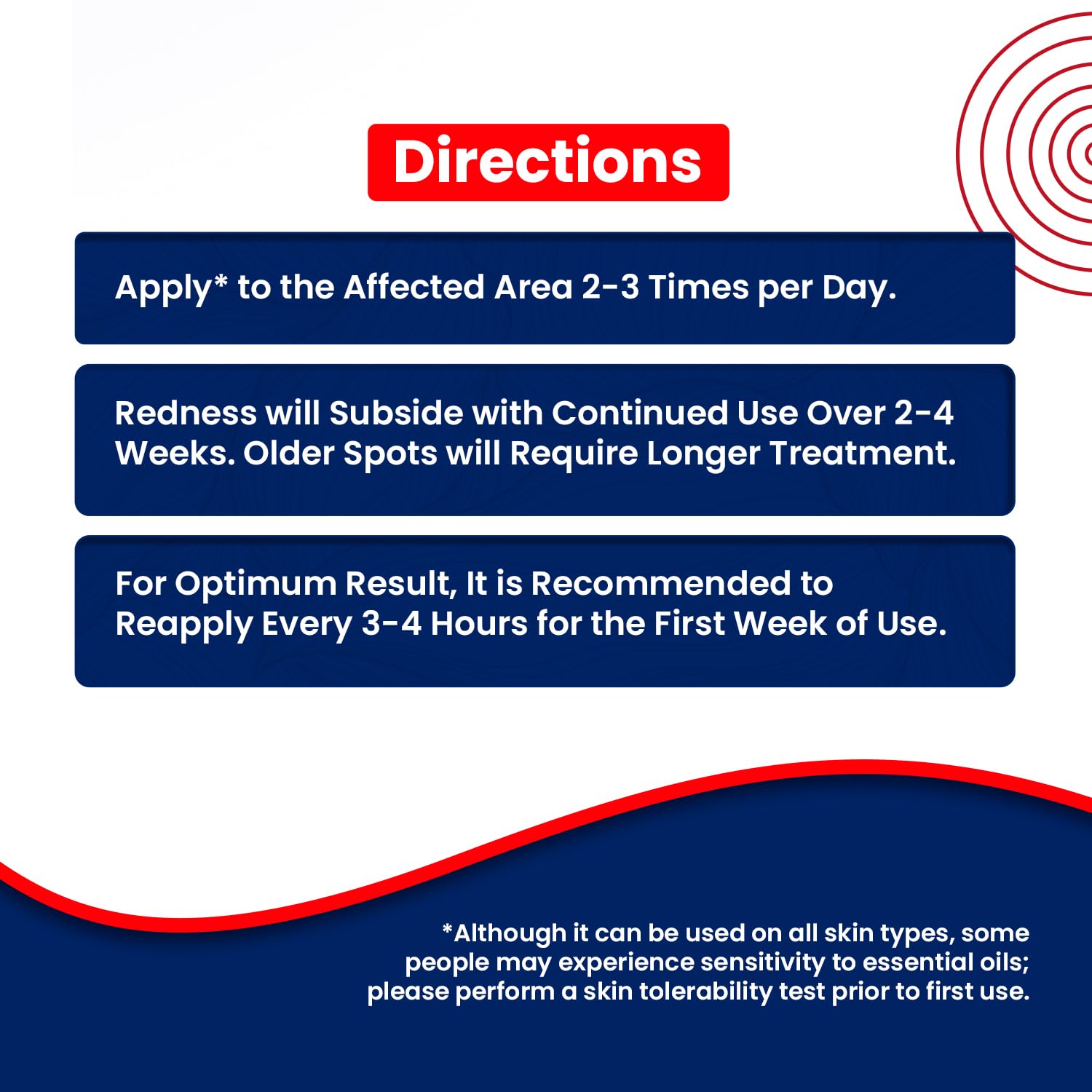 Directions

Apply* to the Affected Area 2-3 Times per Day.

Redness will Subside with Continued Use Over 2-4 Weeks. Older Spots will Require Longer Treatment.

For Optimum Result, It is Recommended to Reapply Every 3-4 Hours for the First Week of Use.

*Although it can be used on all skin types, some people may experience sensitivity to essential oils; please perform a skin tolerability test prior to first use.